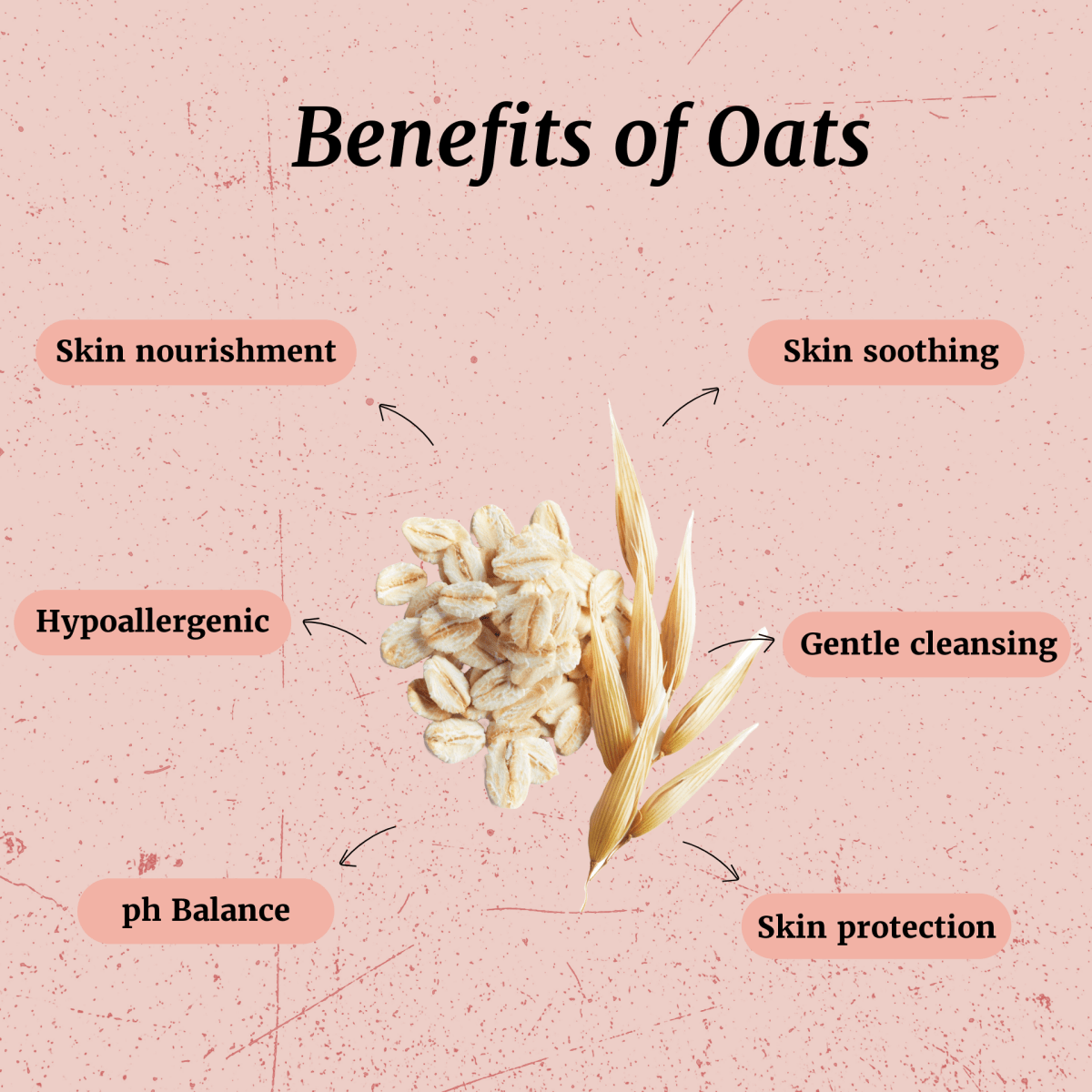 Benefits of Oats

Skin nourishment

Skin soothing

Hypoallergenic

Gentle cleansing

ph Balance

Skin protection